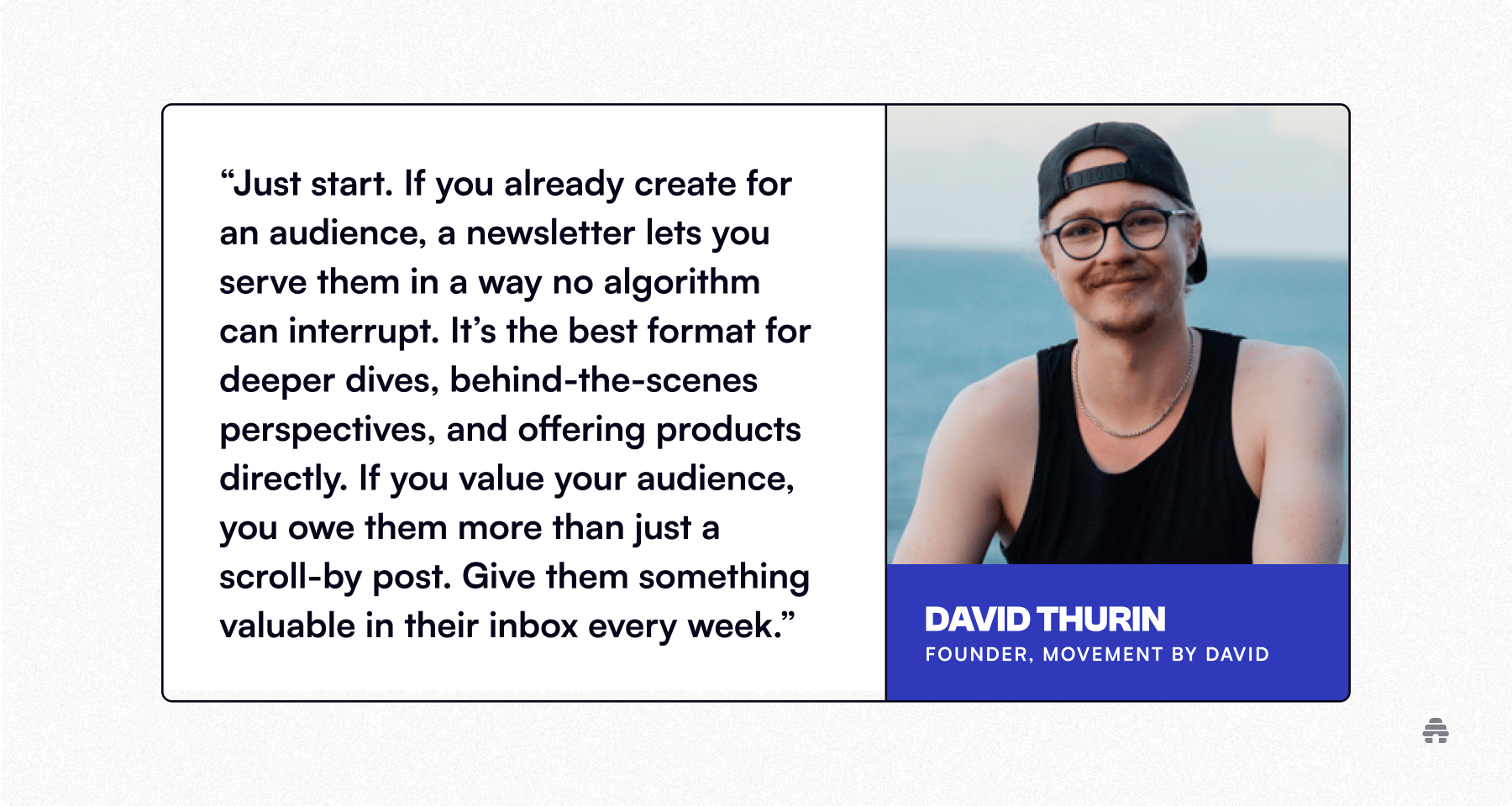 “Just start. If you already create for an audience, a newsletter lets you serve them in a way no algorithm can interrupt. It’s the best format for deeper dives, behind-the-scenes perspectives, and offering products directly. If you value your audience, you owe them more than just a scroll-by post. Give them something valuable in their inbox every week.”

DAVID THURIN
FOUNDER, MOVEMENT BY DAVID